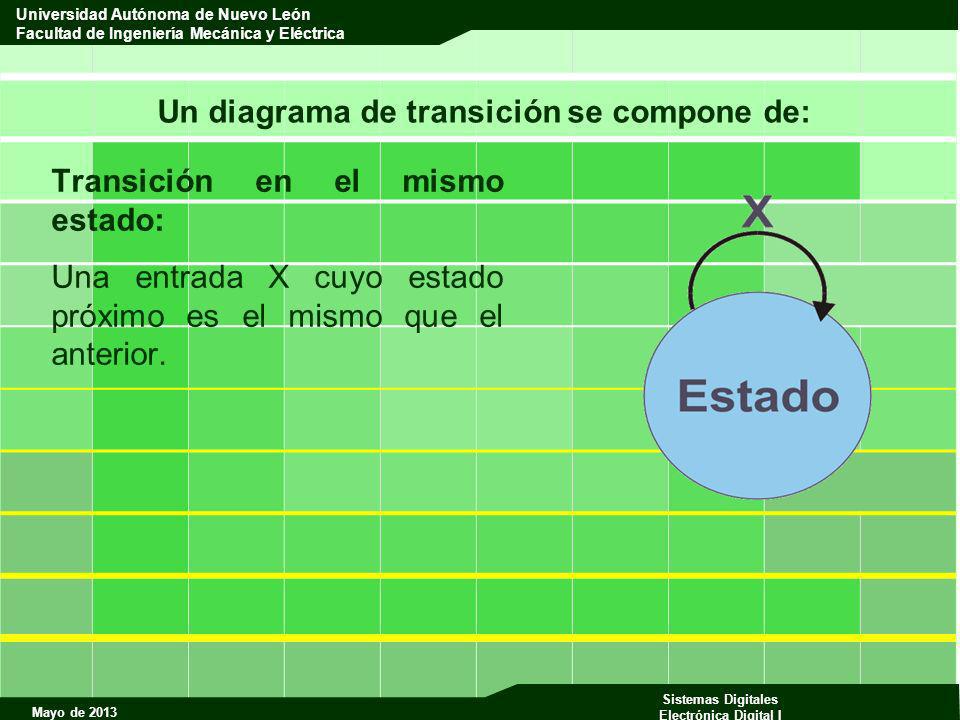 Universidad Autónoma de Nuevo León
Facultad de Ingeniería Mecánica y Eléctrica

Un diagrama de transición se compone de:

Transición en el mismo estado:

Una entrada X cuyo estado próximo es el mismo que el anterior.

X

Estado

Mayo de 2013

Sistemas Digitales
Electrónica Digital I